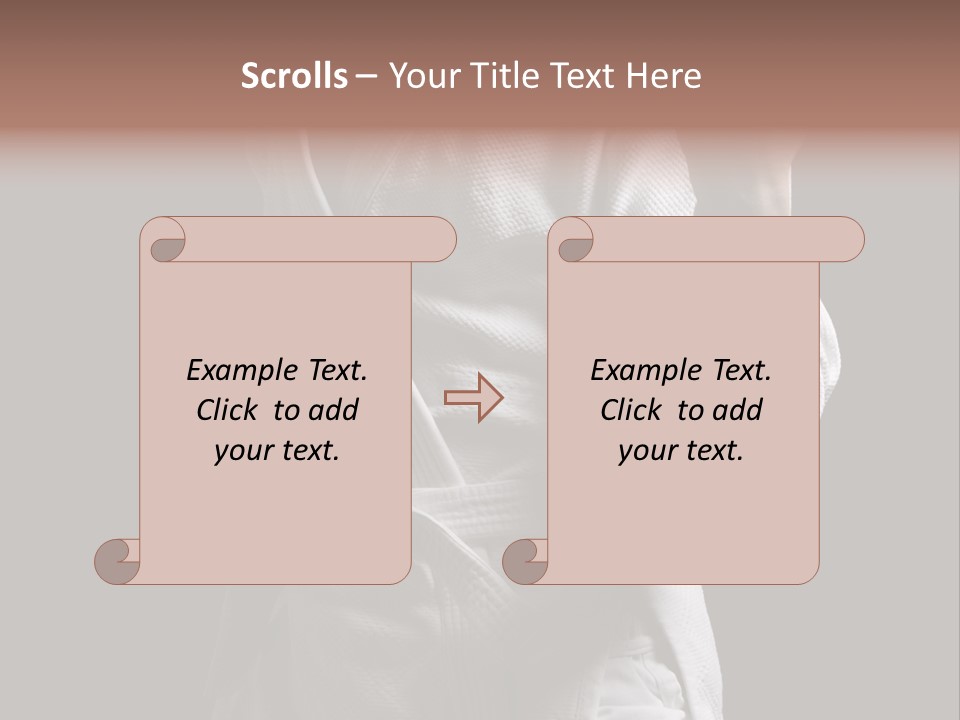 Scrolls – Your Title Text Here

Example Text. Click to add your text.

Example Text. Click to add your text.